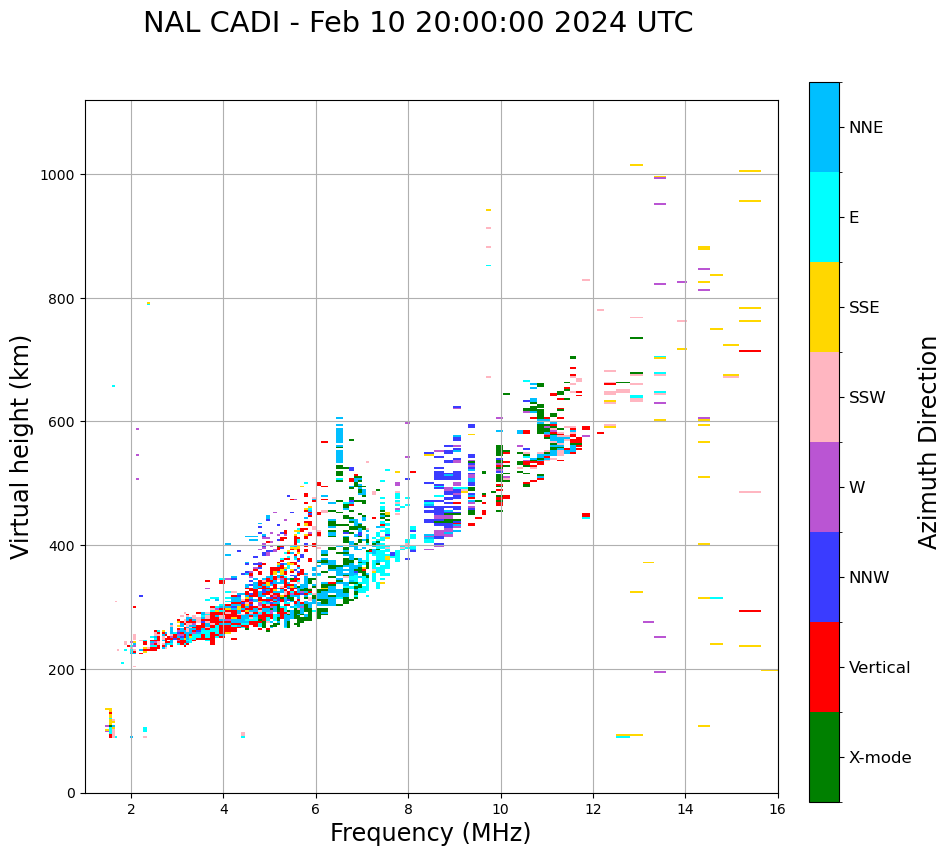 NAL CADI - Feb 10 20:00:00 2024 UTC

Virtual height (km)

1000
800
600
400
200
0

2
4
6
8
10
12
14
16

Frequency (MHz)

NNE
E
SSE
SSW
W
NNW
Vertical
X-mode

Azimuth Direction